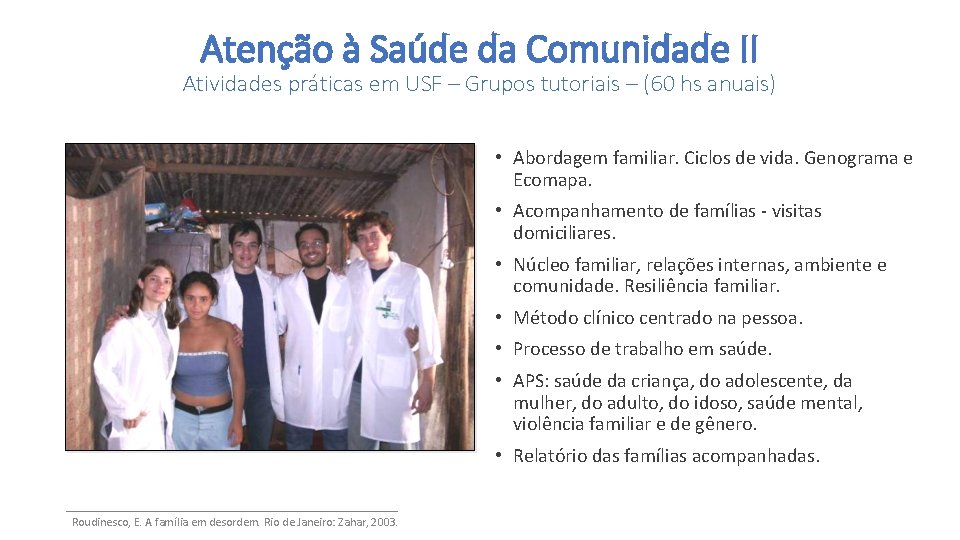 Atenção à Saúde da Comunidade II
Atividades práticas em USF – Grupos tutoriais – (60 hs anuais)

• Abordagem familiar. Ciclos de vida. Genograma e Ecomapa.
• Acompanhamento de famílias - visitas domiciliares.
• Núcleo familiar, relações internas, ambiente e comunidade. Resiliência familiar.
• Método clínico centrado na pessoa.
• Processo de trabalho em saúde.
• APS: saúde da criança, do adolescente, da mulher, do adulto, do idoso, saúde mental, violência familiar e de gênero.
• Relatório das famílias acompanhadas.

Roudinesco, E. A família em desordem. Rio de Janeiro: Zahar, 2003.